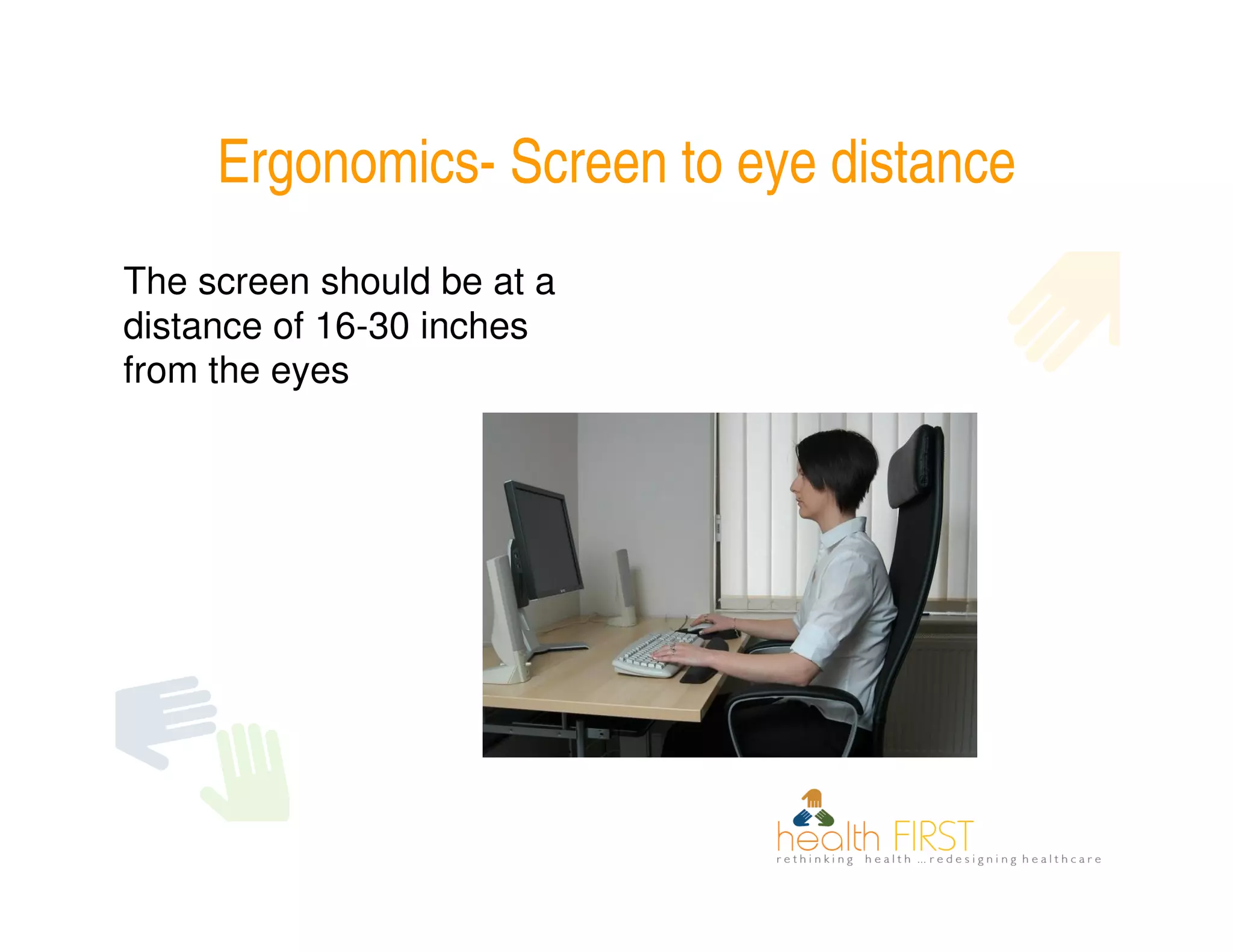 Ergonomics- Screen to eye distance

The screen should be at a distance of 16-30 inches from the eyes

health FIRST
rethinking health ...redesigning healthcare